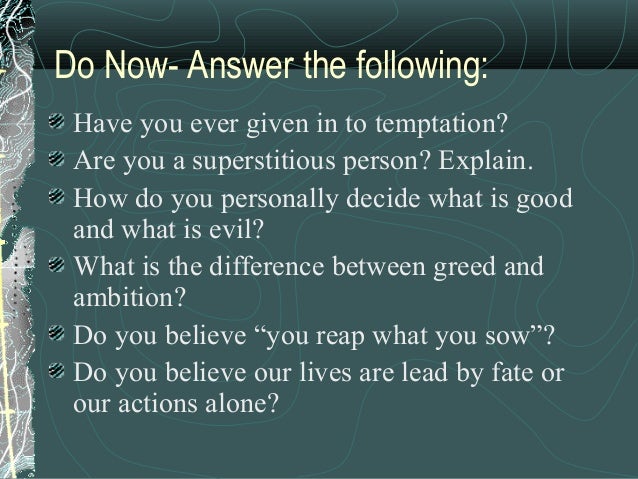 Do Now- Answer the following:

Have you ever given in to temptation?

Are you a superstitious person? Explain.

How do you personally decide what is good and what is evil?

What is the difference between greed and ambition?

Do you believe “you reap what you sow”?

Do you believe our lives are lead by fate or our actions alone?